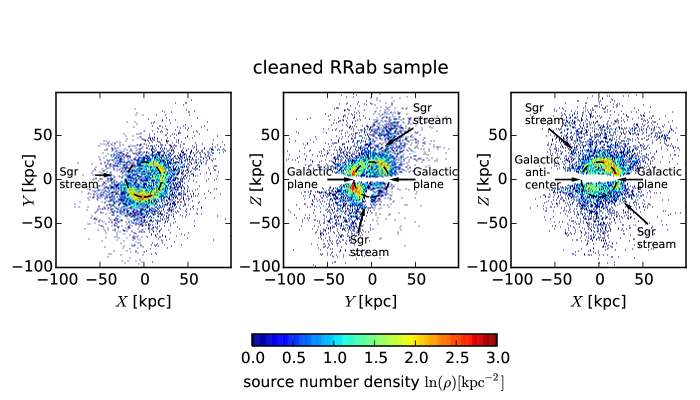 cleaned RRab sample

$Y$ [kpc]
50
0
−50
−100
Sgr stream
−100 −50 0 50
$X$ [kpc]

$Z$ [kpc]
50
0
−50
−100
Sgr stream
Galactic plane
Galactic plane
Sgr stream
−100 −50 0 50
$Y$ [kpc]

$Z$ [kpc]
50
0
−50
−100
Sgr stream
Galactic anti-center
Galactic plane
Sgr stream
−100 −50 0 50
$X$ [kpc]

0.0 0.5 1.0 1.5 2.0 2.5 3.0
source number density $\ln(\rho)[\mathrm{kpc}^{-2}]$